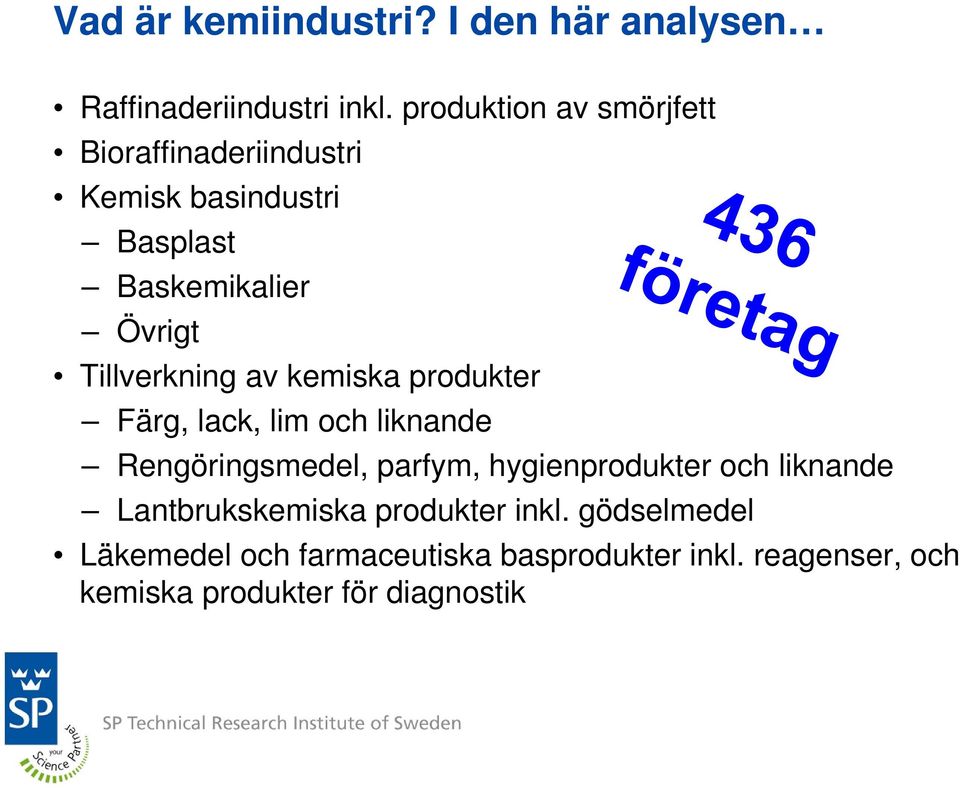 Vad är kemiindustri? I den här analysen…

• Raffinaderiindustri inkl. produktion av smörjfett
• Bioraffinaderiindustri
• Kemisk basindustri
– Basplast
– Baskemikalier
– Övrigt
• Tillverkning av kemiska produkter
– Färg, lack, lim och liknande
– Rengöringsmedel, parfym, hygienprodukter och liknande
– Lantbrukskemiska produkter inkl. gödselmedel
• Läkemedel och farmaceutiska basprodukter inkl. reagenser, och kemiska produkter för diagnostik

436 företag

SP
your Science Partner
SP Technical Research Institute of Sweden